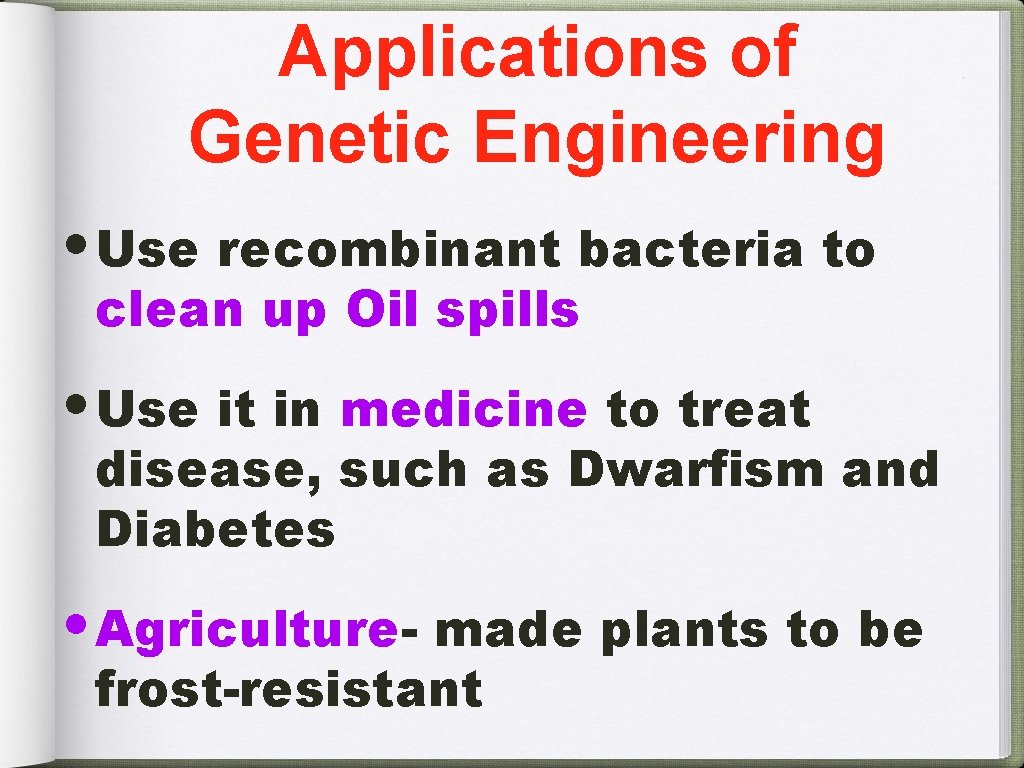 Applications of Genetic Engineering

• Use recombinant bacteria to clean up Oil spills

• Use it in medicine to treat disease, such as Dwarfism and Diabetes

• Agriculture- made plants to be frost-resistant